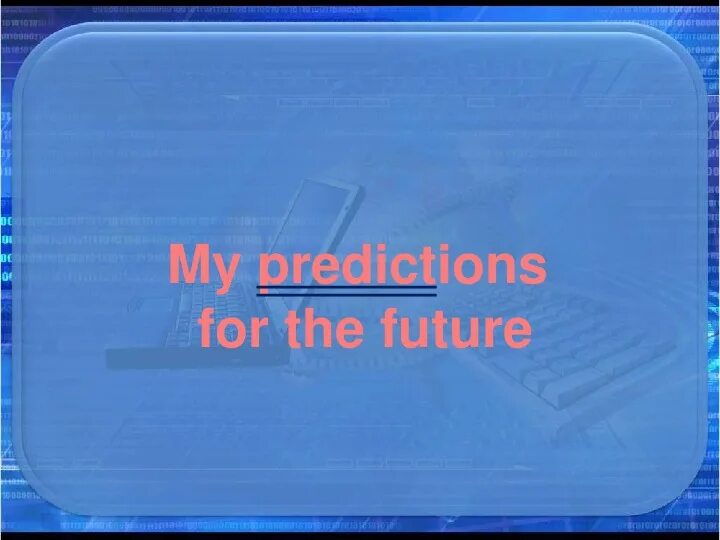 My predictions for the future